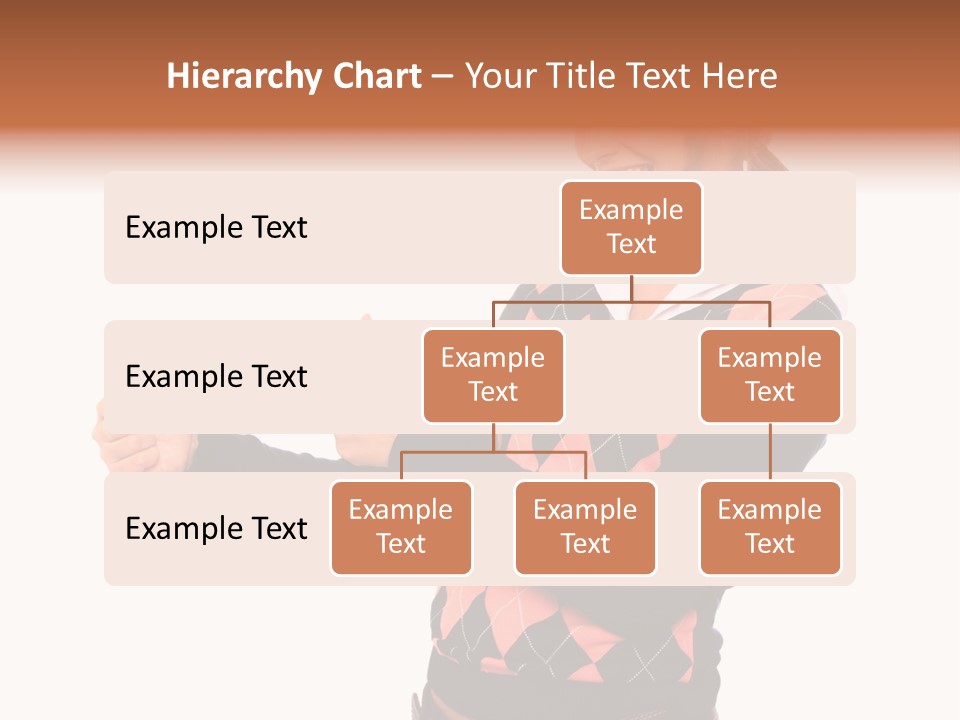 Hierarchy Chart – Your Title Text Here

Example Text

Example Text

Example Text

Example Text

Example Text

Example Text

Example Text

Example Text

Example Text